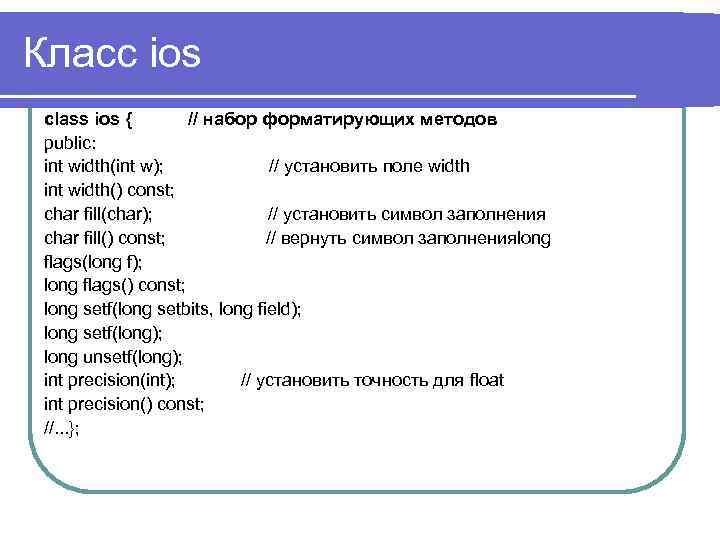 Класс ios

class ios { // набор форматирующих методов
public:
int width(int w); // установить поле width
int width() const;
char fill(char); // установить символ заполнения
char fill() const; // вернуть символ заполненияlong
flags(long f);
long flags() const;
long setf(long setbits, long field);
long setf(long);
long unsetf(long);
int precision(int); // установить точность для float
int precision() const;
//...};